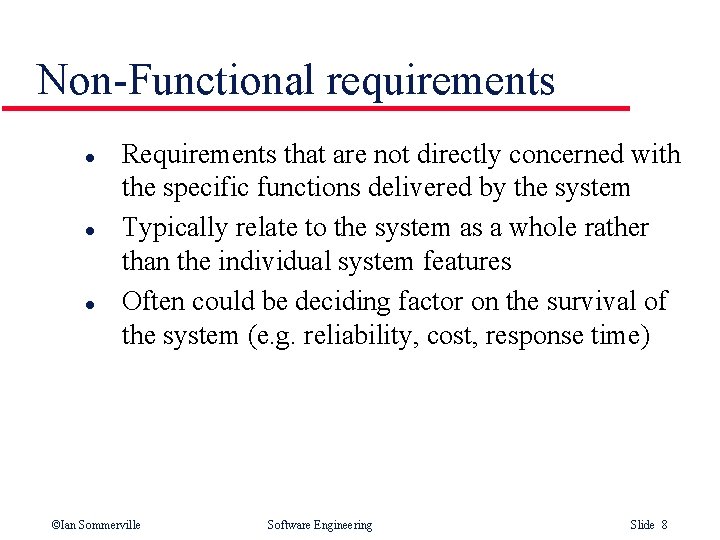 Non-Functional requirements

- Requirements that are not directly concerned with the specific functions delivered by the system
- Typically relate to the system as a whole rather than the individual system features
- Often could be deciding factor on the survival of the system (e.g. reliability, cost, response time)

©Ian Sommerville Software Engineering Slide 8